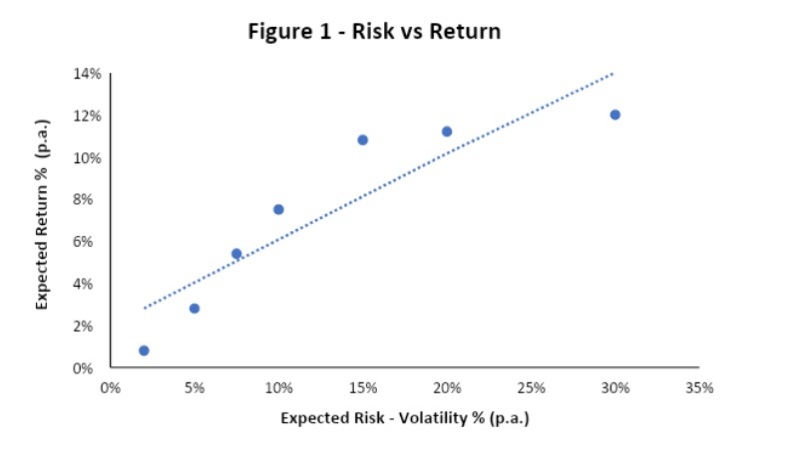 Figure 1 - Risk vs Return

Expected Return % (p.a.)

14%
12%
10%
8%
6%
4%
2%
0%

0%
5%
10%
15%
20%
25%
30%
35%

Expected Risk - Volatility % (p.a.)